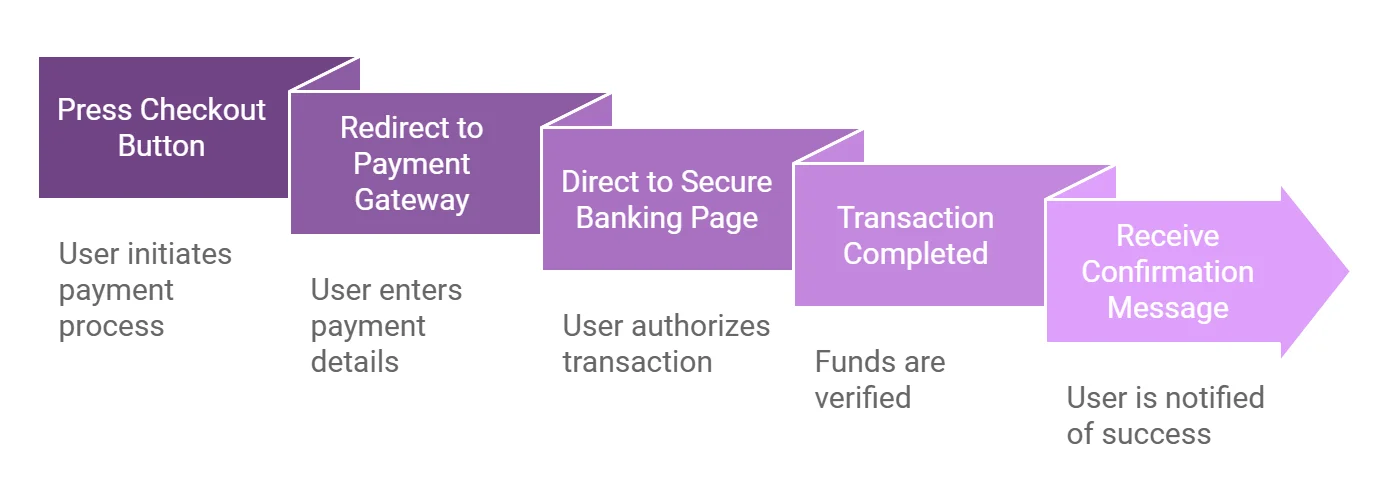 Press Checkout Button

User initiates payment process

Redirect to Payment Gateway

User enters payment details

Direct to Secure Banking Page

User authorizes transaction

Transaction Completed

Funds are verified

Receive Confirmation Message

User is notified of success